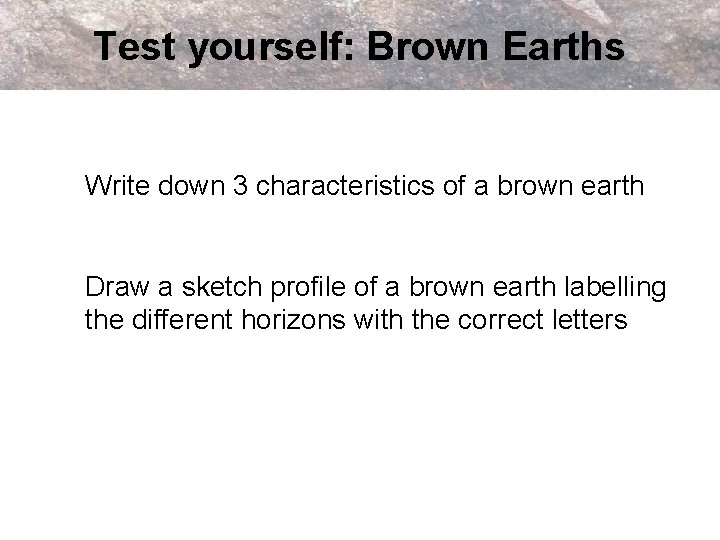 Test yourself: Brown Earths

Write down 3 characteristics of a brown earth

Draw a sketch profile of a brown earth labelling the different horizons with the correct letters